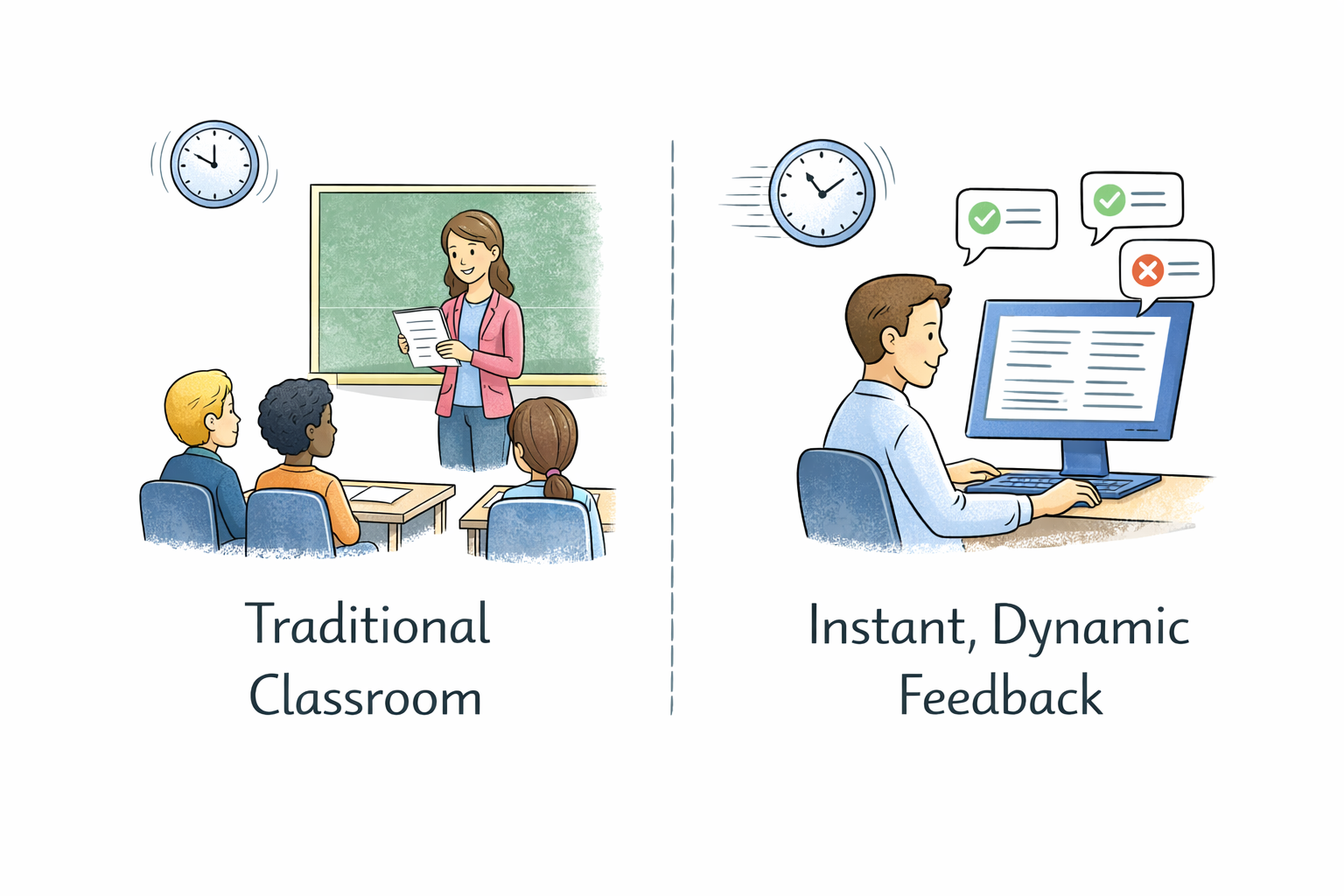 Traditional Classroom

Instant, Dynamic Feedback